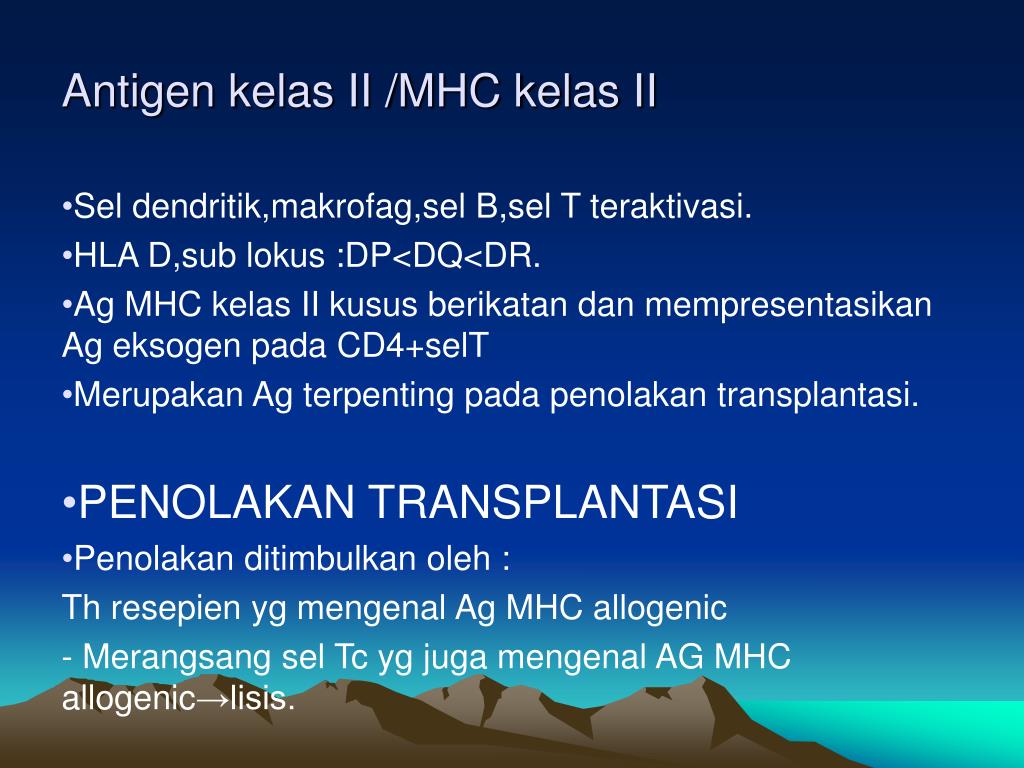 Antigen kelas II /MHC kelas II

•Sel dendritik,makrofag,sel B,sel T teraktivasi.

•HLA D,sub lokus :DP<DQ<DR.

•Ag MHC kelas II kusus berikatan dan mempresentasikan Ag eksogen pada CD4+selT

•Merupakan Ag terpenting pada penolakan transplantasi.

•PENOLAKAN TRANSPLANTASI

•Penolakan ditimbulkan oleh :

Th resepien yg mengenal Ag MHC allogenic

- Merangsang sel Tc yg juga mengenal AG MHC allogenic→lisis.